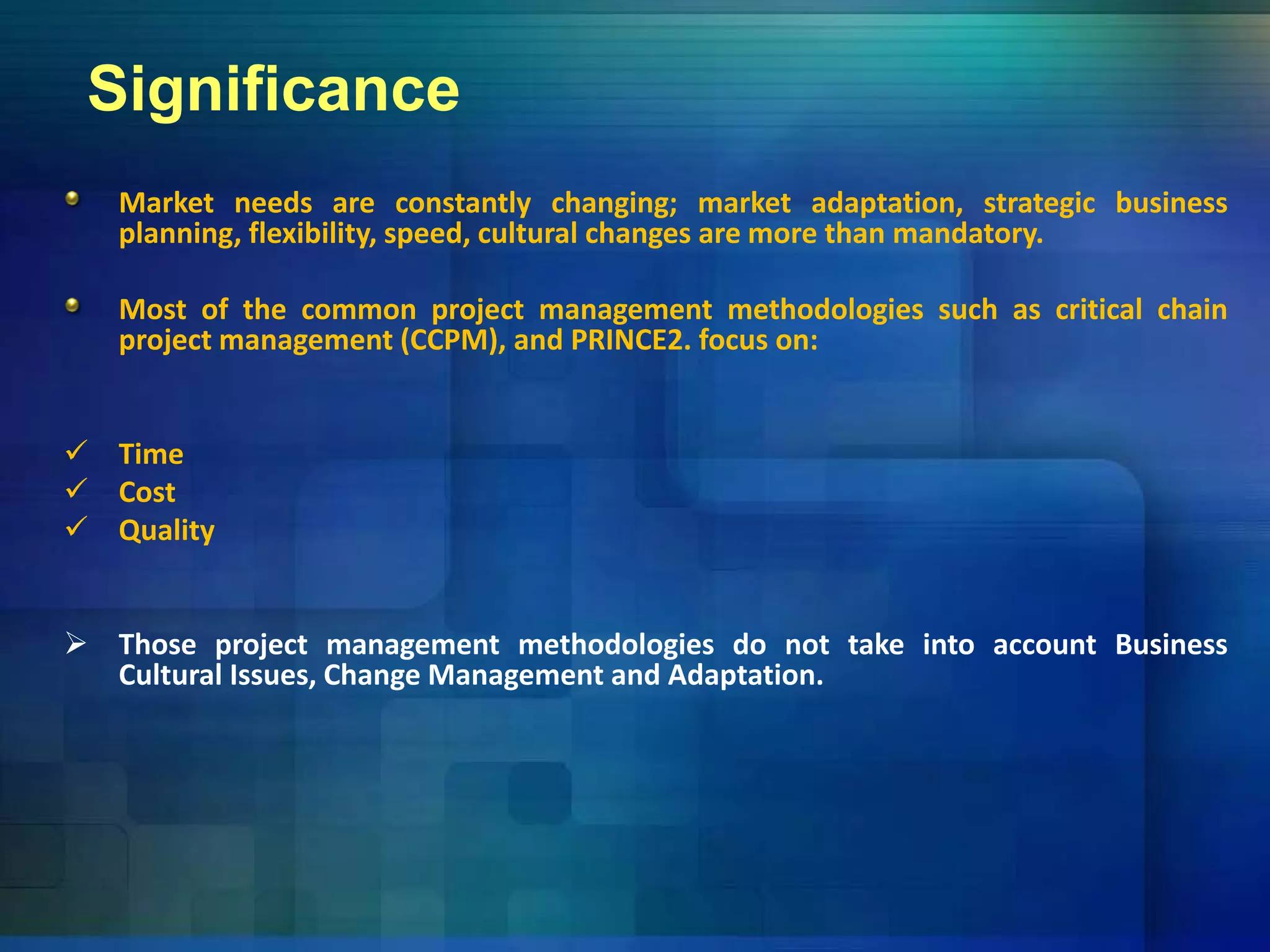 Significance

Market needs are constantly changing; market adaptation, strategic business planning, flexibility, speed, cultural changes are more than mandatory.

Most of the common project management methodologies such as critical chain project management (CCPM), and PRINCE2. focus on:

✓ Time
✓ Cost
✓ Quality

➢ Those project management methodologies do not take into account Business Cultural Issues, Change Management and Adaptation.